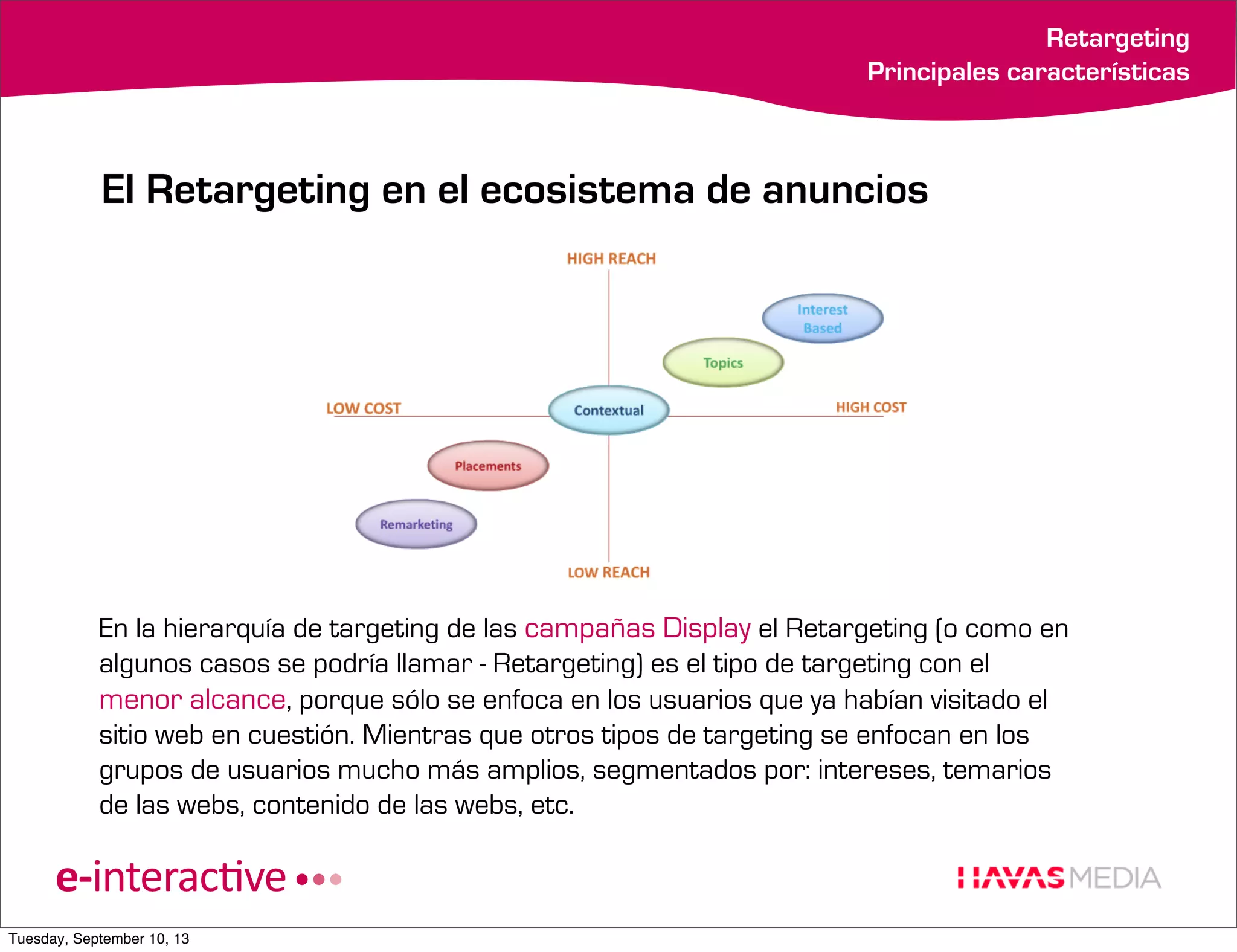 Retargeting
Principales características

El Retargeting en el ecosistema de anuncios

HIGH REACH

Interest Based

Topics

LOW COST

Contextual

HIGH COST

Placements

Remarketing

LOW REACH

En la hierarquía de targeting de las campañas Display el Retargeting (o como en algunos casos se podría llamar - Retargeting) es el tipo de targeting con el menor alcance, porque sólo se enfoca en los usuarios que ya habían visitado el sitio web en cuestión. Mientras que otros tipos de targeting se enfocan en los grupos de usuarios mucho más amplios, segmentados por: intereses, temarios de las webs, contenido de las webs, etc.

e-interactive

HAVAS MEDIA

Tuesday, September 10, 13